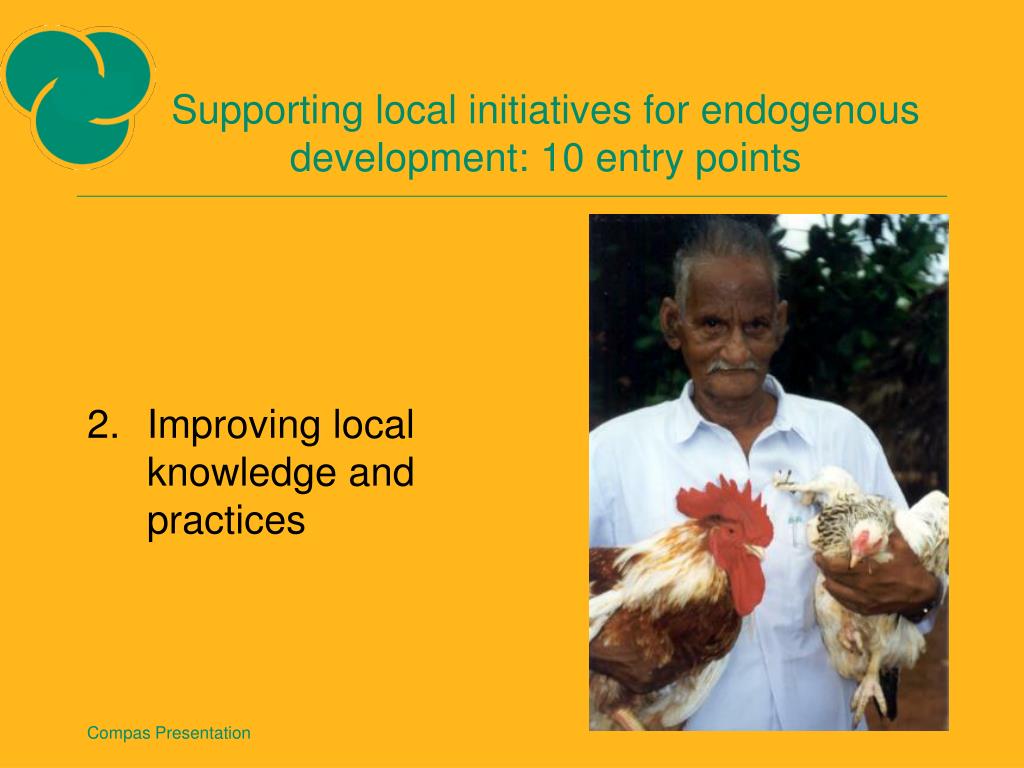 Supporting local initiatives for endogenous development: 10 entry points

2. Improving local knowledge and practices

Compas Presentation